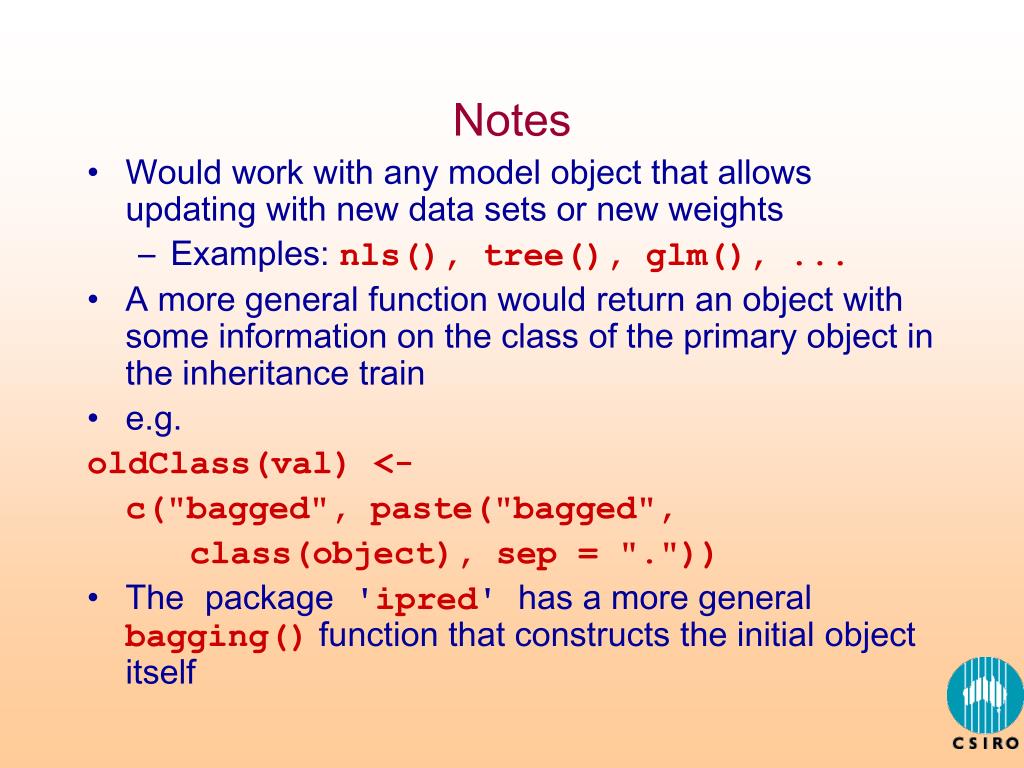 Notes

• Would work with any model object that allows updating with new data sets or new weights
– Examples: nls(), tree(), glm(), ...

• A more general function would return an object with some information on the class of the primary object in the inheritance train

• e.g.

oldClass(val) <-
c("bagged", paste("bagged",
class(object), sep = "."))

• The package 'ipred' has a more general bagging() function that constructs the initial object itself

CSIRO